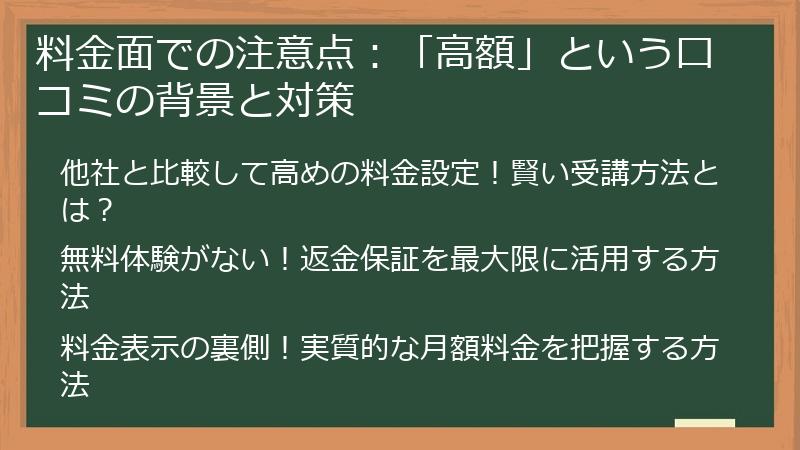 料金面での注意点：「高額」という口コミの背景と対策

他社と比較して高めの料金設定！賢い受講方法とは？

無料体験がない！返金保証を最大限に活用する方法

料金表示の裏側！実質的な月額料金を把握する方法